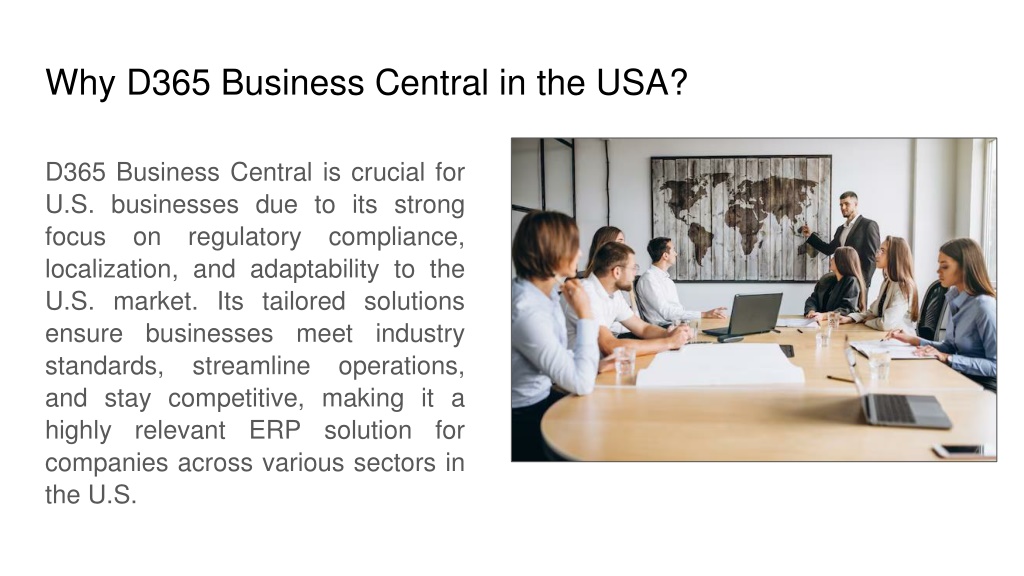 Why D365 Business Central in the USA?

D365 Business Central is crucial for U.S. businesses due to its strong focus on regulatory compliance, localization, and adaptability to the U.S. market. Its tailored solutions ensure businesses meet industry standards, streamline operations, and stay competitive, making it a highly relevant ERP solution for companies across various sectors in the U.S.